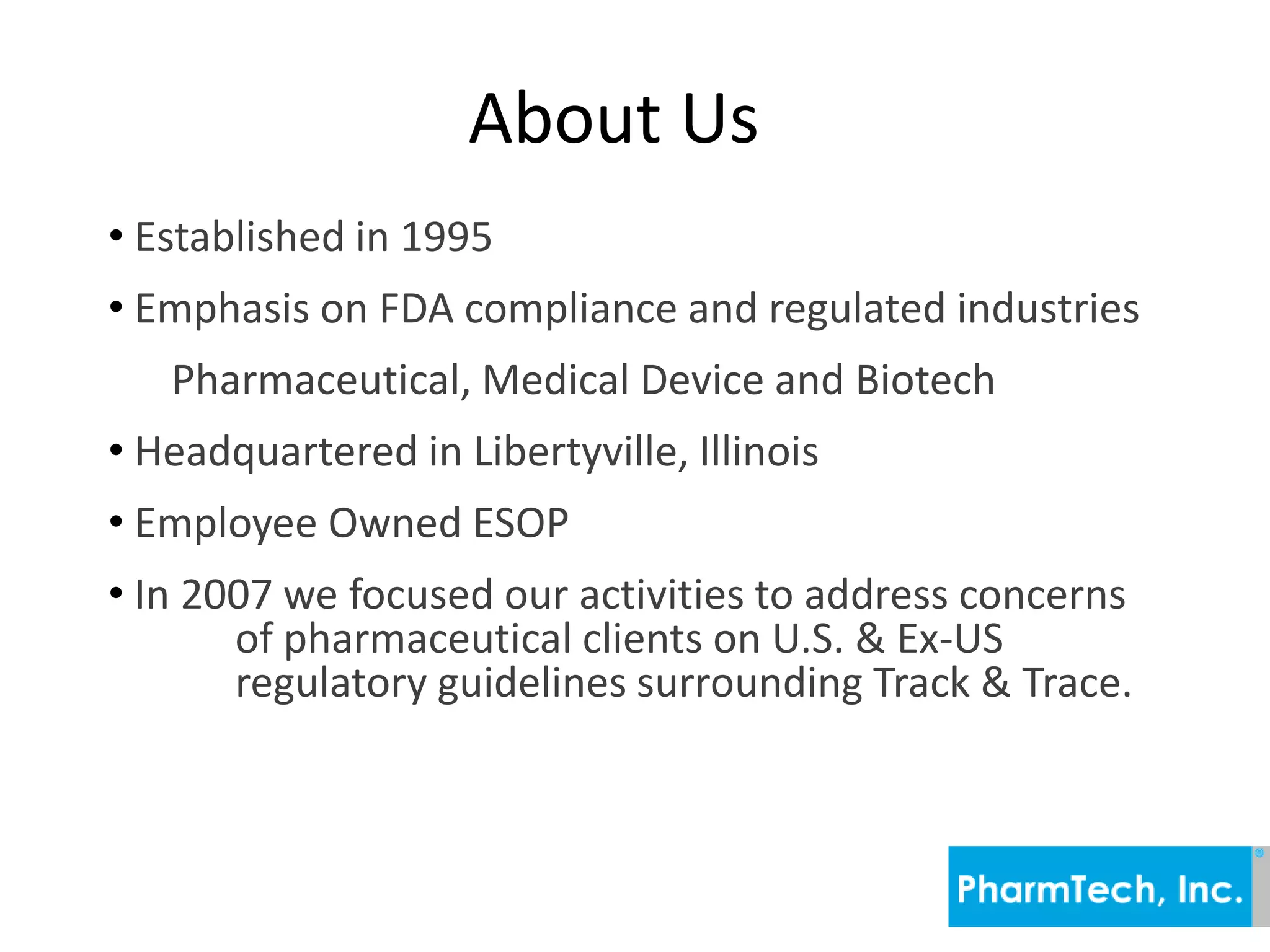 About Us

• Established in 1995

• Emphasis on FDA compliance and regulated industries

Pharmaceutical, Medical Device and Biotech

• Headquartered in Libertyville, Illinois

• Employee Owned ESOP

• In 2007 we focused our activities to address concerns of pharmaceutical clients on U.S. & Ex-US regulatory guidelines surrounding Track & Trace.

PharmTech, Inc.